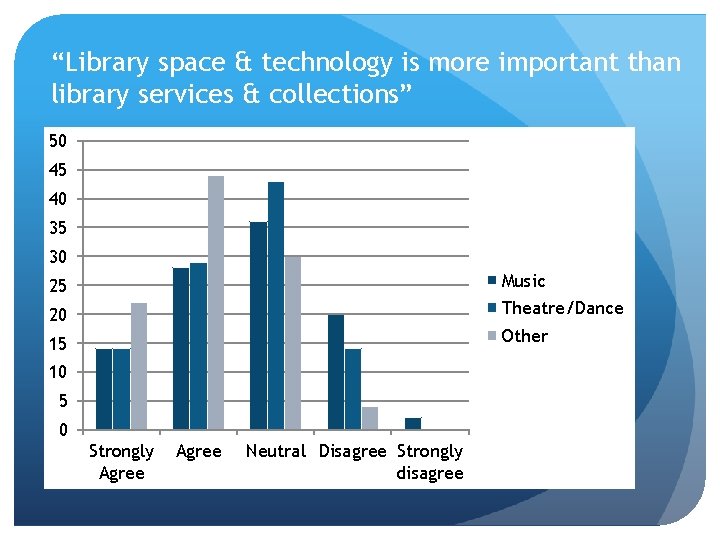 “Library space & technology is more important than library services & collections”

50
45
40
35
30
25
20
15
10
5
0

Strongly Agree
Agree
Neutral
Disagree
Strongly disagree

Music
Theatre/Dance
Other